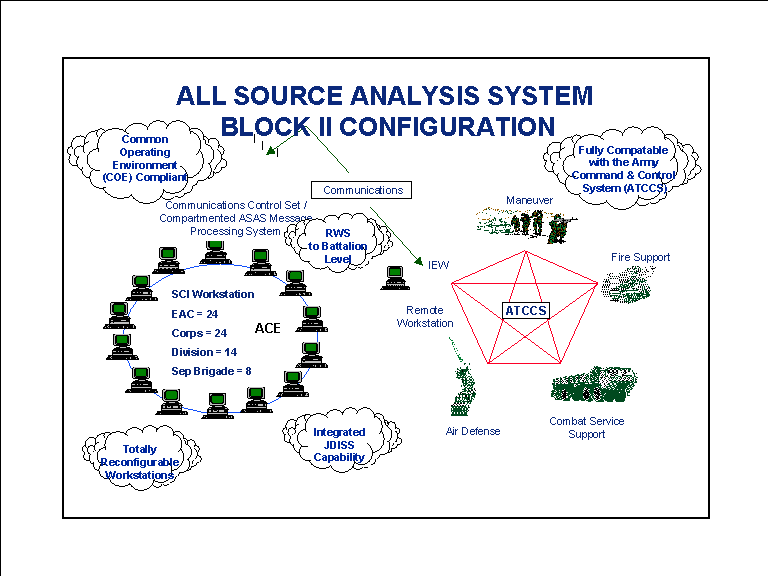 ALL SOURCE ANALYSIS SYSTEM
BLOCK II CONFIGURATION

Common Operating Environment (COE) Compliant

Fully Compatable with the Army Command & Control System (ATCCS)

Communications

Communications Control Set / Compartmented ASAS Message Processing System

RWS to Battalion Level

Maneuver

Fire Support

IEW

SCI Workstation
EAC = 24
Corps = 24
Division = 14
Sep Brigade = 8

ACE

Remote Workstation

ATCCS

Air Defense

Combat Service Support

Totally Reconfigurable Workstations

Integrated JDISS Capability